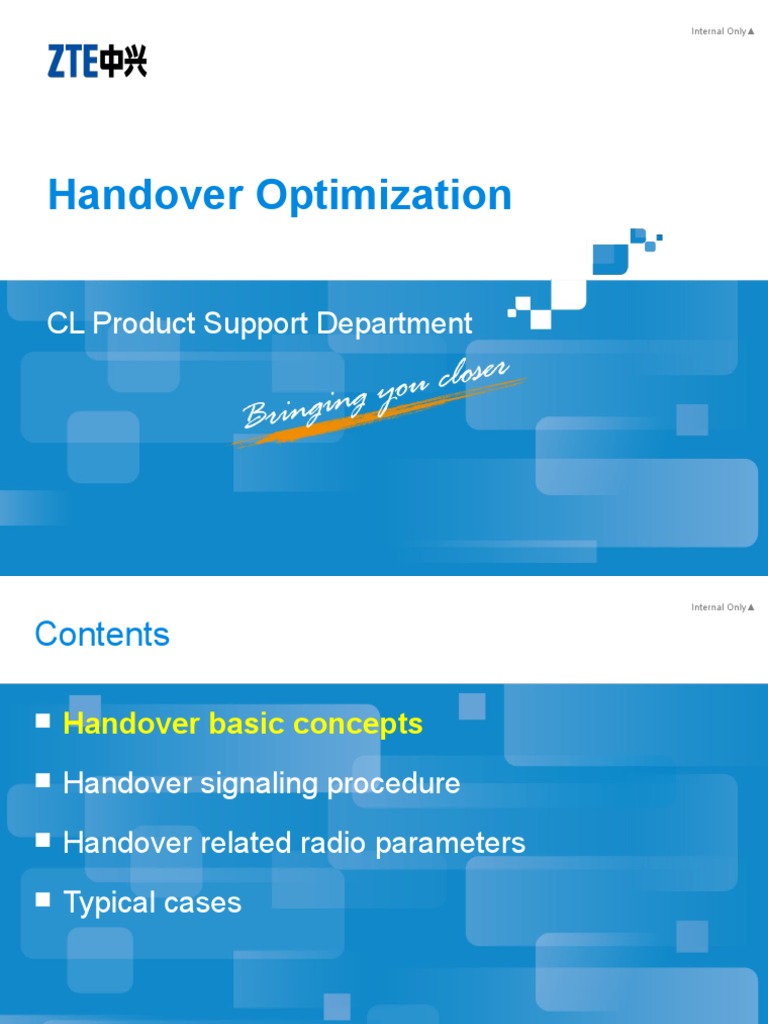 Internal Only▲

ZTE中兴

Handover Optimization

CL Product Support Department

Bringing you closer

Internal Only▲

Contents

■ Handover basic concepts
■ Handover signaling procedure
■ Handover related radio parameters
■ Typical cases